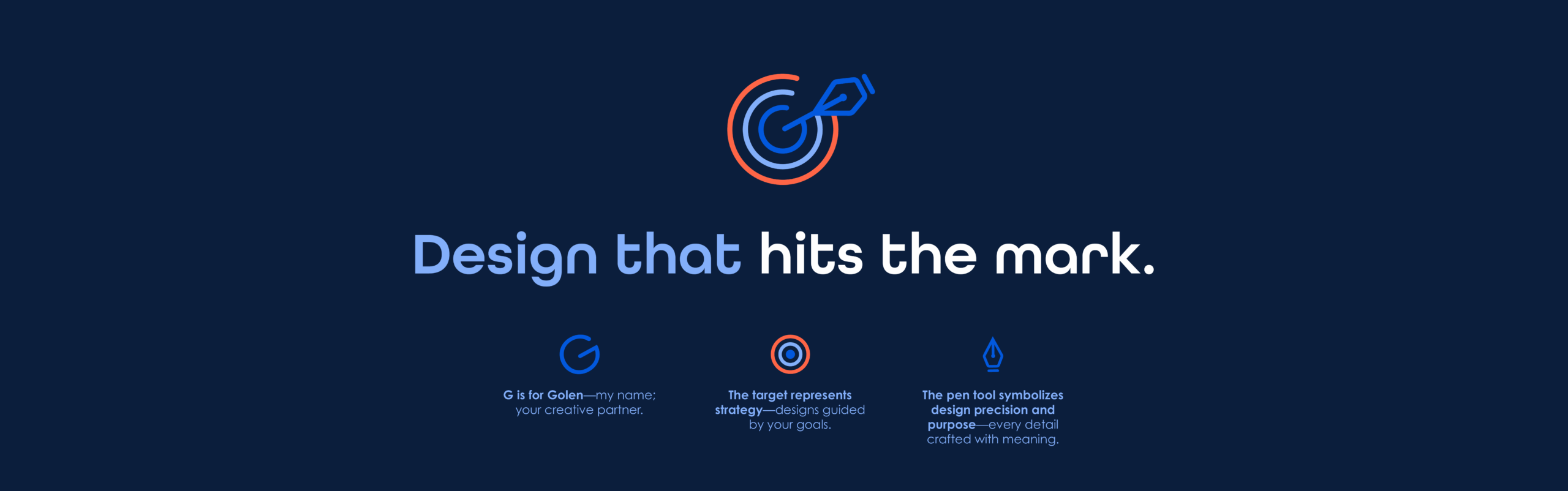 Design that hits the mark.

G is for Golen—my name; your creative partner.

The target represents strategy—designs guided by your goals.

The pen tool symbolizes design precision and purpose—every detail crafted with meaning.